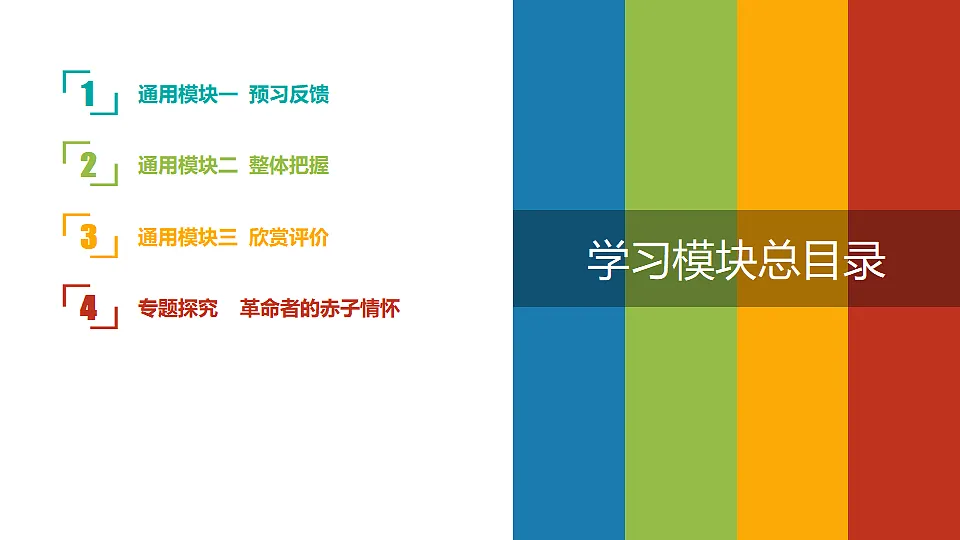 1 通用模块一 预习反馈

2 通用模块二 整体把握

3 通用模块三 欣赏评价

4 专题探究 革命者的赤子情怀

学习模块总目录